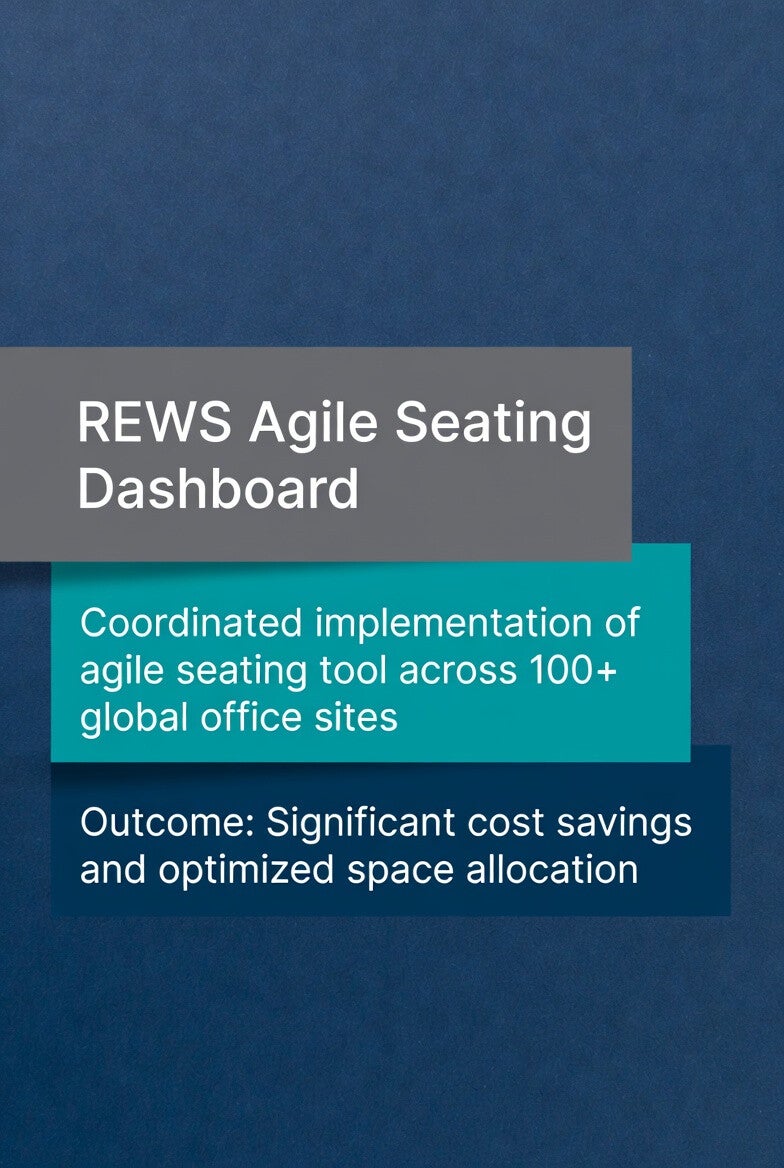 REWS Agile Seating Dashboard

Coordinated implementation of agile seating tool across 100+ global office sites

Outcome: Significant cost savings and optimized space allocation